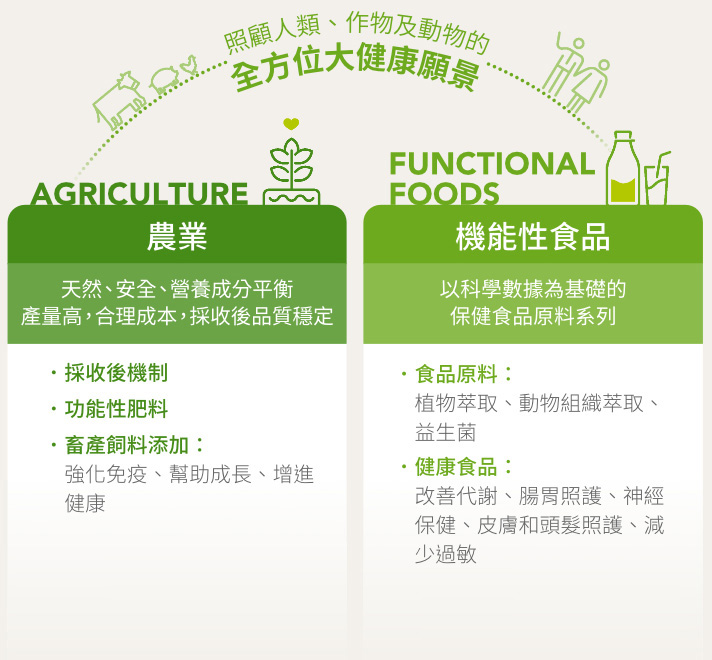 照顧人類、作物及動物的
全方位大健康願景

AGRICULTURE

農業

天然、安全、營養成分平衡
產量高，合理成本，採收後品質穩定

・採收後機制
・功能性肥料
・畜產飼料添加：
強化免疫、幫助成長、增進健康

FUNCTIONAL FOODS

機能性食品

以科學數據為基礎的
保健食品原料系列

・食品原料：
植物萃取、動物組織萃取、益生菌
・健康食品：
改善代謝、腸胃照護、神經保健、皮膚和頭髮照護、減少過敏